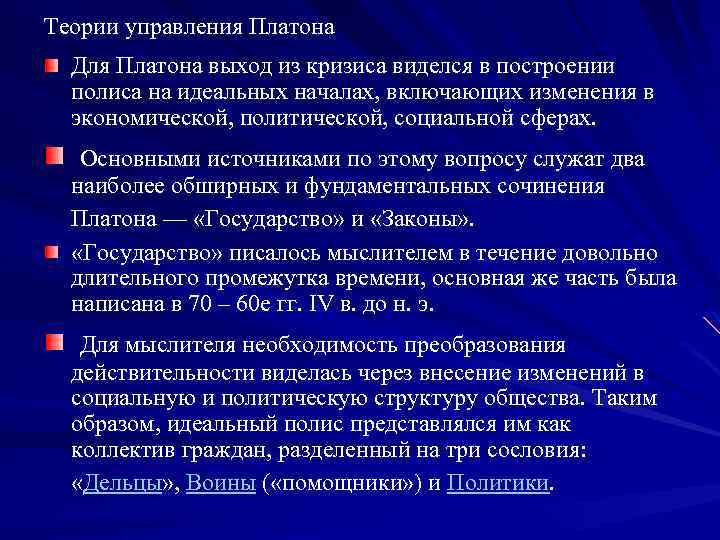 Теории управления Платона

Для Платона выход из кризиса виделся в построении полиса на идеальных началах, включающих изменения в экономической, политической, социальной сферах.

Основными источниками по этому вопросу служат два наиболее обширных и фундаментальных сочинения Платона — «Государство» и «Законы».

«Государство» писалось мыслителем в течение довольно длительного промежутка времени, основная же часть была написана в 70 – 60е гг. IV в. до н. э.

Для мыслителя необходимость преобразования действительности виделась через внесение изменений в социальную и политическую структуру общества. Таким образом, идеальный полис представлялся им как коллектив граждан, разделенный на три сословия: «Дельцы», Воины («помощники») и Политики.